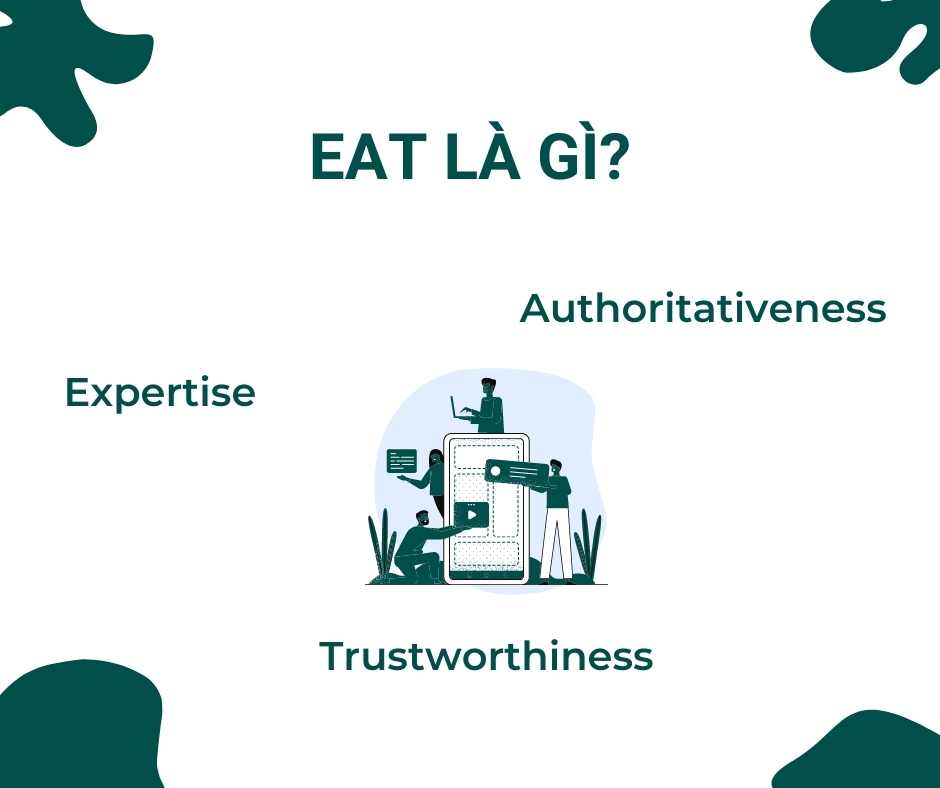 EAT LÀ GÌ?

Authoritativeness

Expertise

Trustworthiness